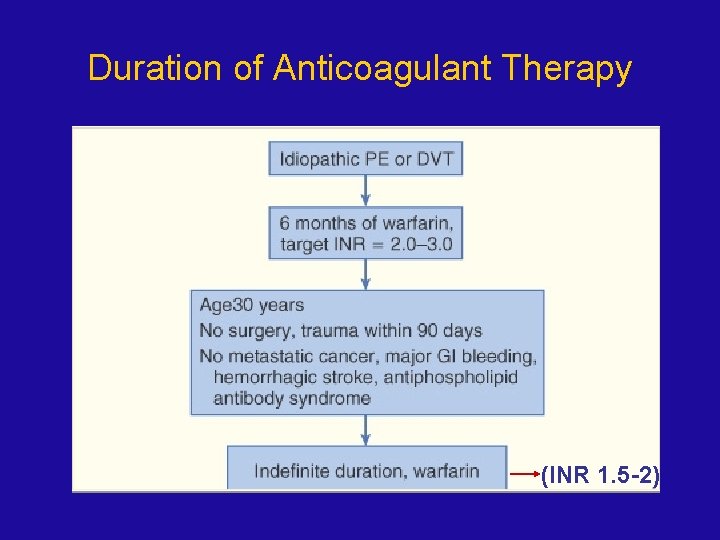 Duration of Anticoagulant Therapy

Idiopathic PE or DVT

6 months of warfarin, target INR = 2.0–3.0

Age30 years
No surgery, trauma within 90 days
No metastatic cancer, major GI bleeding, hemorrhagic stroke, antiphospholipid antibody syndrome

Indefinite duration, warfarin

(INR 1.5-2)